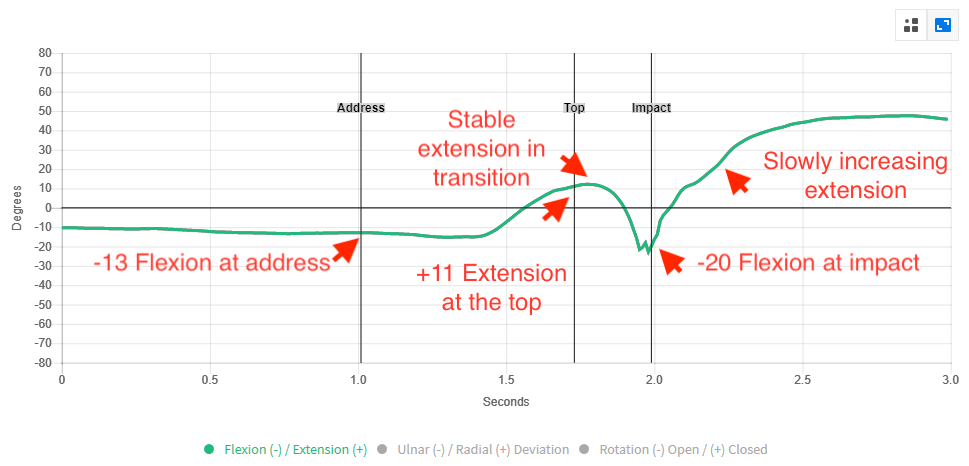 80
70
60
50
40
30
20
10
0
-10
-20
-30
-40
-50
-60
-70
-80

Degrees

Address
Top
Impact

Stable extension in transition

Slowly increasing extension

-13 Flexion at address

+11 Extension at the top

-20 Flexion at impact

0
0.5
1.0
1.5
2.0
2.5
3.0

Seconds

Flexion (-) / Extension (+)
Ulnar (-) / Radial (+) Deviation
Rotation (-) Open / (+) Closed